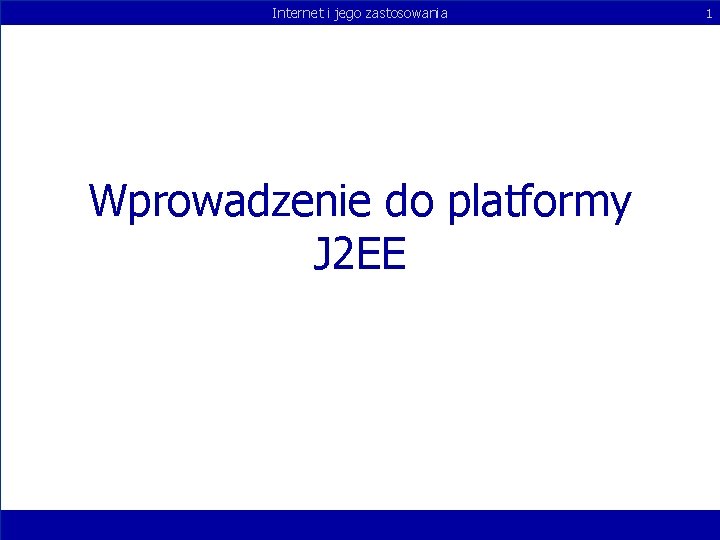 Internet i jego zastosowania

1

Wprowadzenie do platformy J2EE